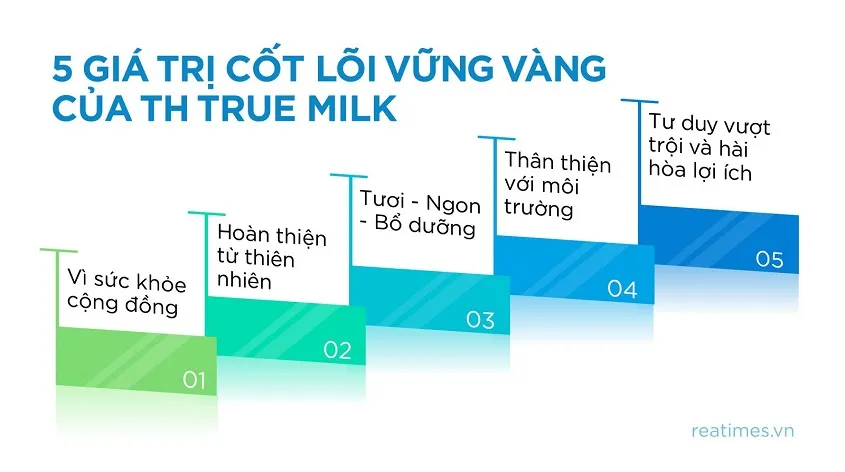 5 GIÁ TRỊ CỐT LÕI VỮNG VÀNG CỦA TH TRUE MILK

Vì sức khỏe cộng đồng

01

Hoàn thiện từ thiên nhiên

02

Tươi - Ngon - Bổ dưỡng

03

Thân thiện với môi trường

04

Tư duy vượt trội và hài hòa lợi ích

05

reatimes.vn